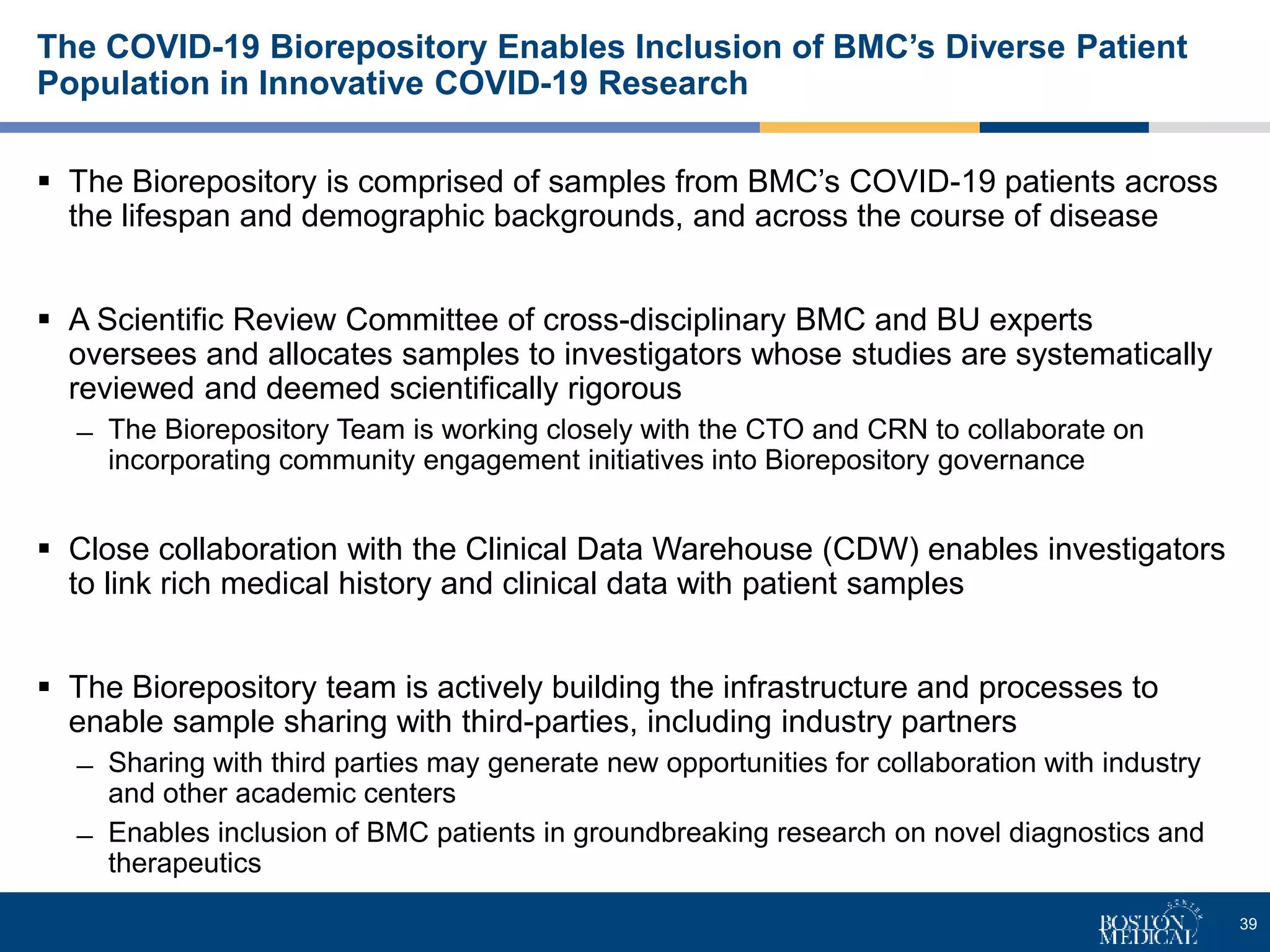 The COVID-19 Biorepository Enables Inclusion of BMC's Diverse Patient Population in Innovative COVID-19 Research

▪ The Biorepository is comprised of samples from BMC's COVID-19 patients across the lifespan and demographic backgrounds, and across the course of disease

▪ A Scientific Review Committee of cross-disciplinary BMC and BU experts oversees and allocates samples to investigators whose studies are systematically reviewed and deemed scientifically rigorous

– The Biorepository Team is working closely with the CTO and CRN to collaborate on incorporating community engagement initiatives into Biorepository governance

▪ Close collaboration with the Clinical Data Warehouse (CDW) enables investigators to link rich medical history and clinical data with patient samples

▪ The Biorepository team is actively building the infrastructure and processes to enable sample sharing with third-parties, including industry partners

– Sharing with third parties may generate new opportunities for collaboration with industry and other academic centers

– Enables inclusion of BMC patients in groundbreaking research on novel diagnostics and therapeutics

BOSTON MEDICAL CENTER

39